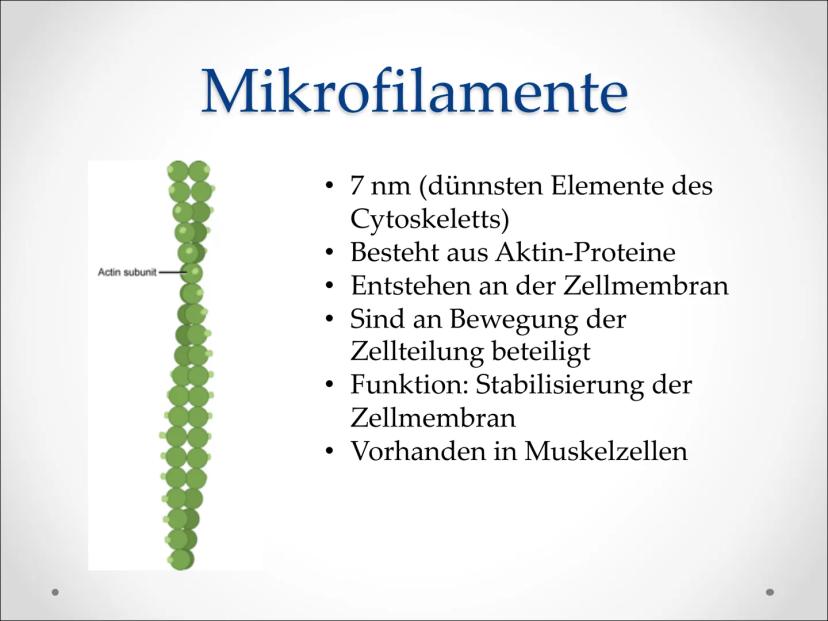 Mikrofilamente

Actin subunit

• 7 nm (dünnsten Elemente des Cytoskeletts)
• Besteht aus Aktin-Proteine
• Entstehen an der Zellmembran
• Sind an Bewegung der Zellteilung beteiligt
• Funktion: Stabilisierung der Zellmembran
• Vorhanden in Muskelzellen